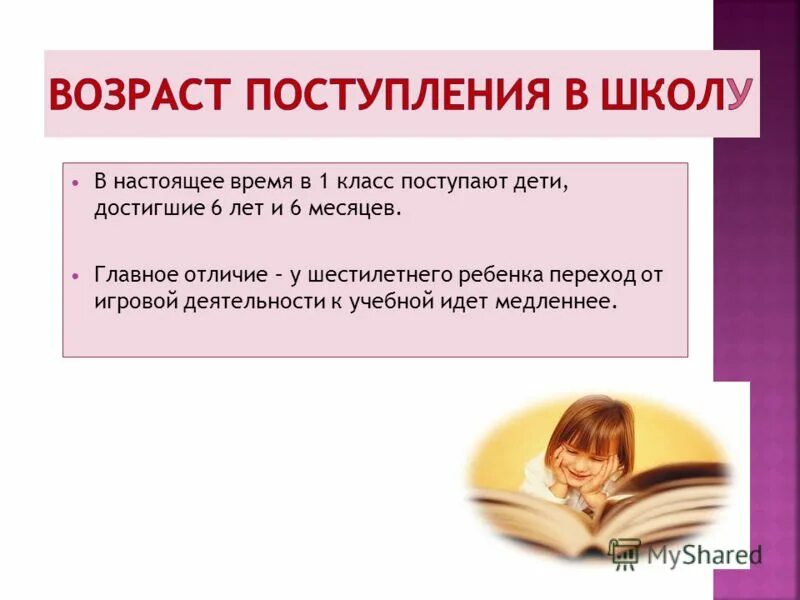 ВОЗРАСТ ПОСТУПЛЕНИЯ В ШКОЛУ

• В настоящее время в 1 класс поступают дети, достигшие 6 лет и 6 месяцев.

• Главное отличие – у шестилетнего ребенка переход от игровой деятельности к учебной идет медленнее.

MyShared